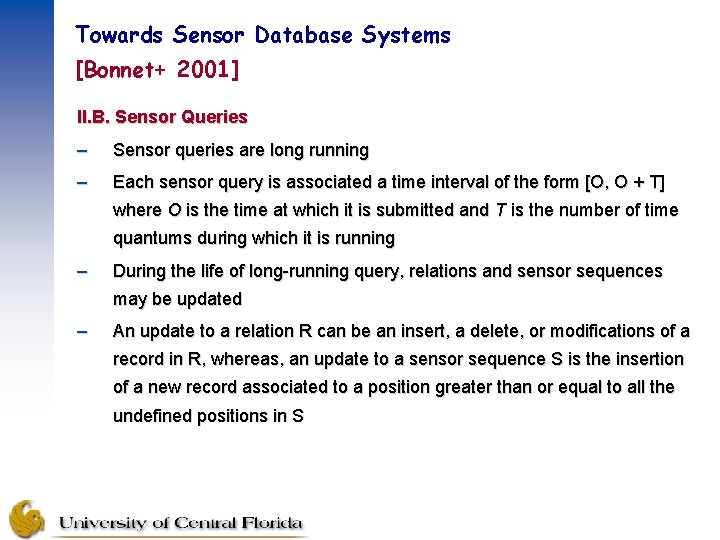 Towards Sensor Database Systems
[Bonnet+ 2001]

II.B. Sensor Queries

– Sensor queries are long running

– Each sensor query is associated a time interval of the form [O, O + T] where O is the time at which it is submitted and T is the number of time quantums during which it is running

– During the life of long-running query, relations and sensor sequences may be updated

– An update to a relation R can be an insert, a delete, or modifications of a record in R, whereas, an update to a sensor sequence S is the insertion of a new record associated to a position greater than or equal to all the undefined positions in S

University of Central Florida